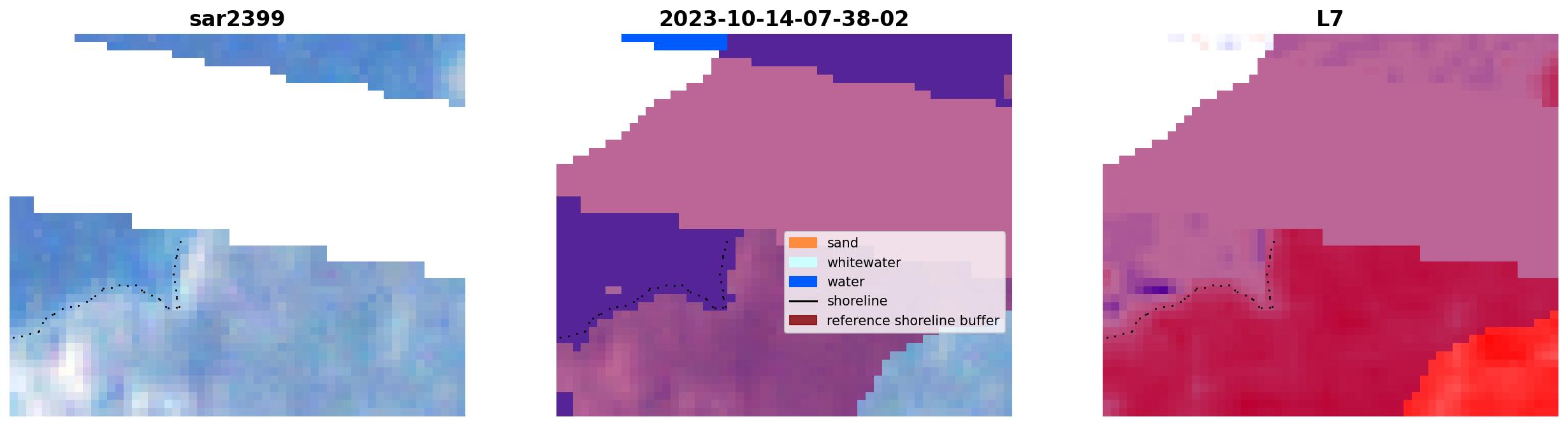 sar2399

2023-10-14-07-38-02

sand
whitewater
water
shoreline
reference shoreline buffer

L7